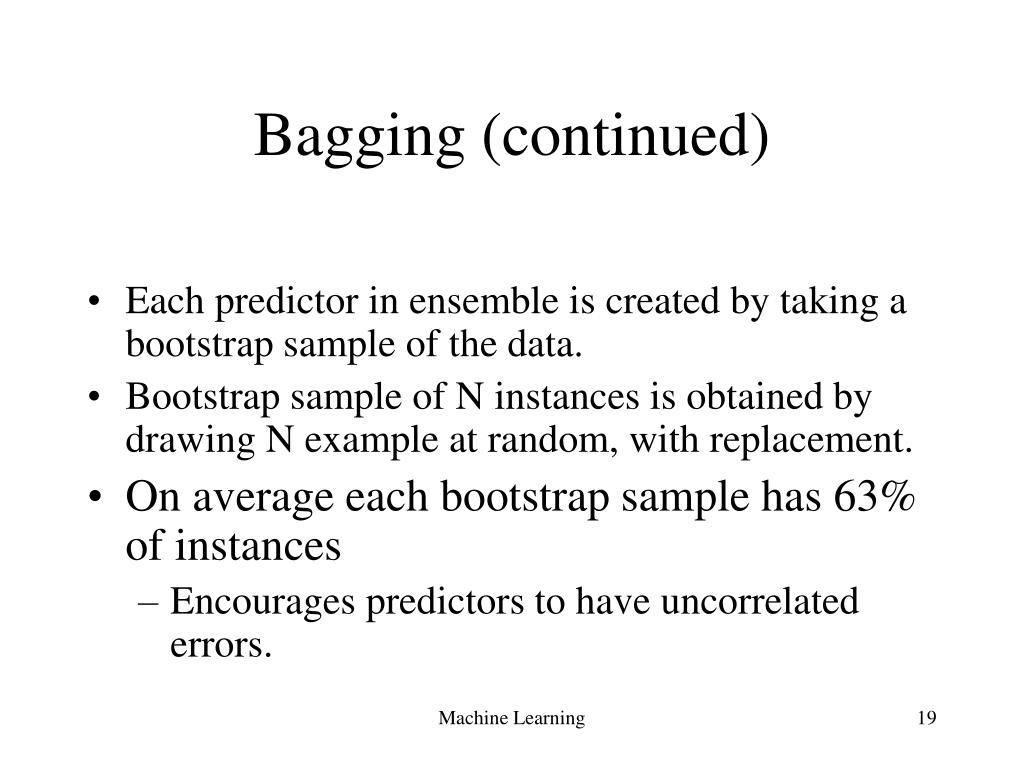 Bagging (continued)

• Each predictor in ensemble is created by taking a bootstrap sample of the data.
• Bootstrap sample of N instances is obtained by drawing N example at random, with replacement.
• On average each bootstrap sample has 63% of instances
– Encourages predictors to have uncorrelated errors.

Machine Learning

19